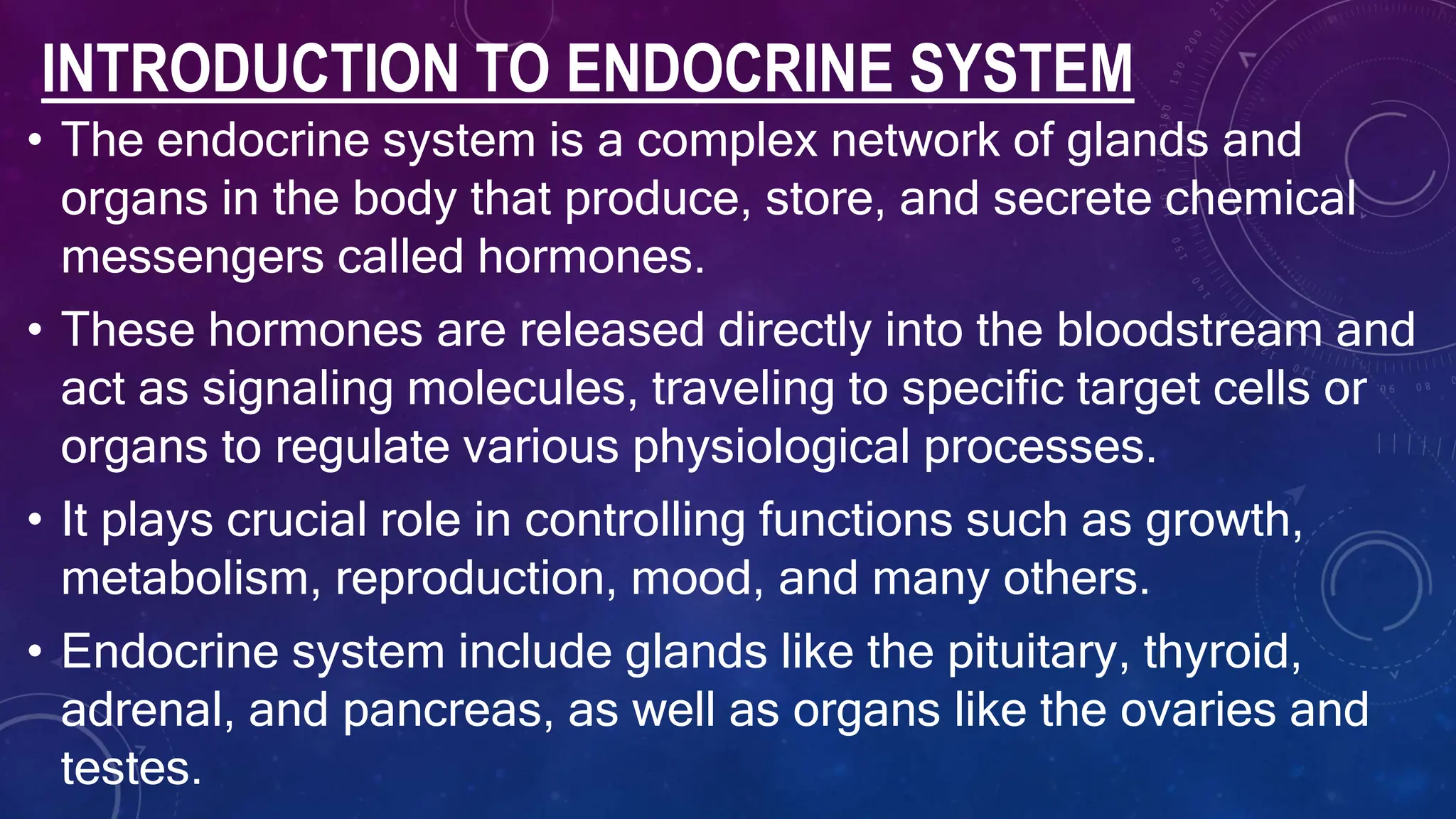 INTRODUCTION TO ENDOCRINE SYSTEM

• The endocrine system is a complex network of glands and organs in the body that produce, store, and secrete chemical messengers called hormones.

• These hormones are released directly into the bloodstream and act as signaling molecules, traveling to specific target cells or organs to regulate various physiological processes.

• It plays crucial role in controlling functions such as growth, metabolism, reproduction, mood, and many others.

• Endocrine system include glands like the pituitary, thyroid, adrenal, and pancreas, as well as organs like the ovaries and testes.